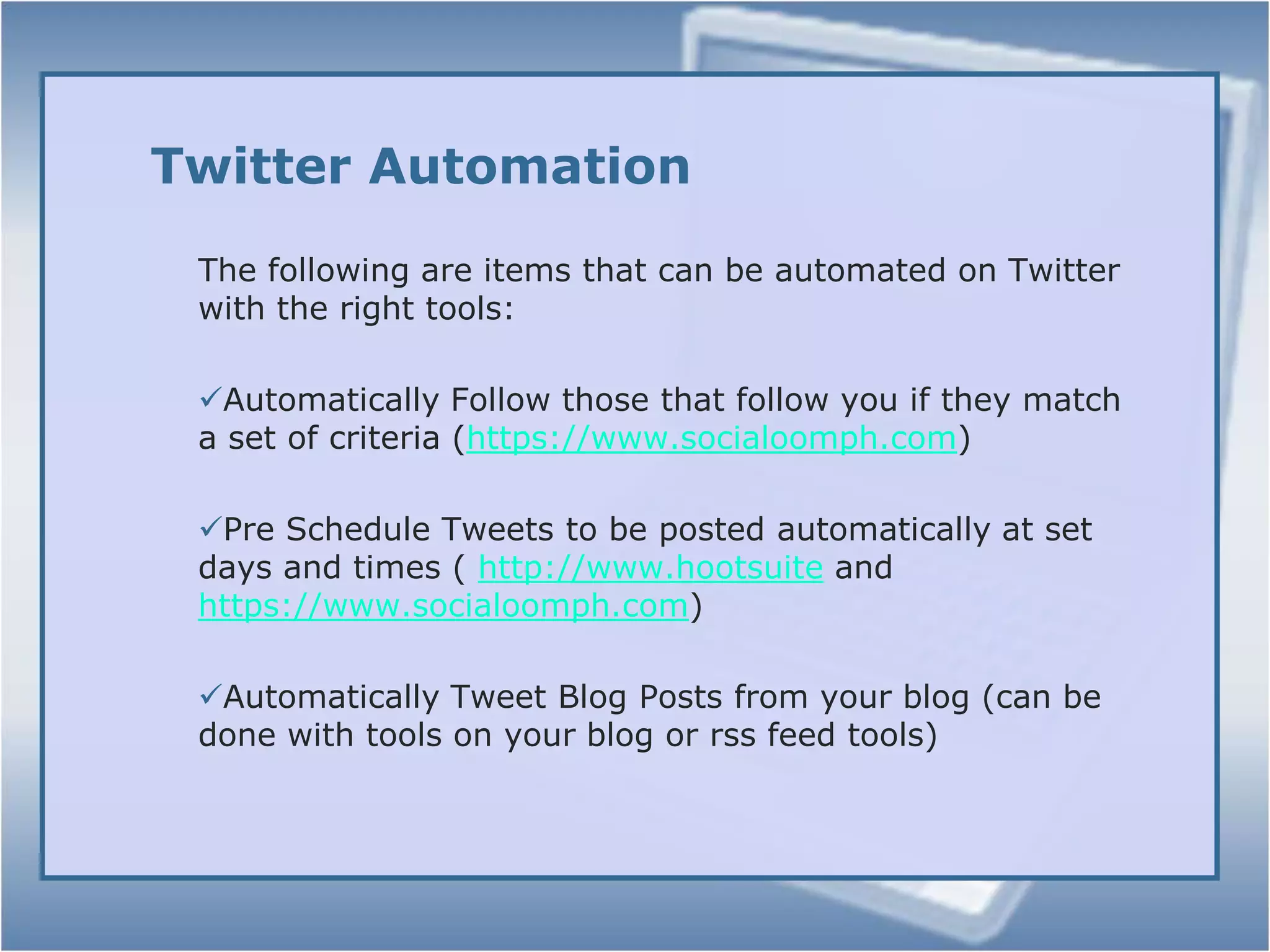 Twitter Automation

The following are items that can be automated on Twitter with the right tools:

✓Automatically Follow those that follow you if they match a set of criteria (https://www.socialoomph.com)

✓Pre Schedule Tweets to be posted automatically at set days and times ( http://www.hootsuite and https://www.socialoomph.com)

✓Automatically Tweet Blog Posts from your blog (can be done with tools on your blog or rss feed tools)